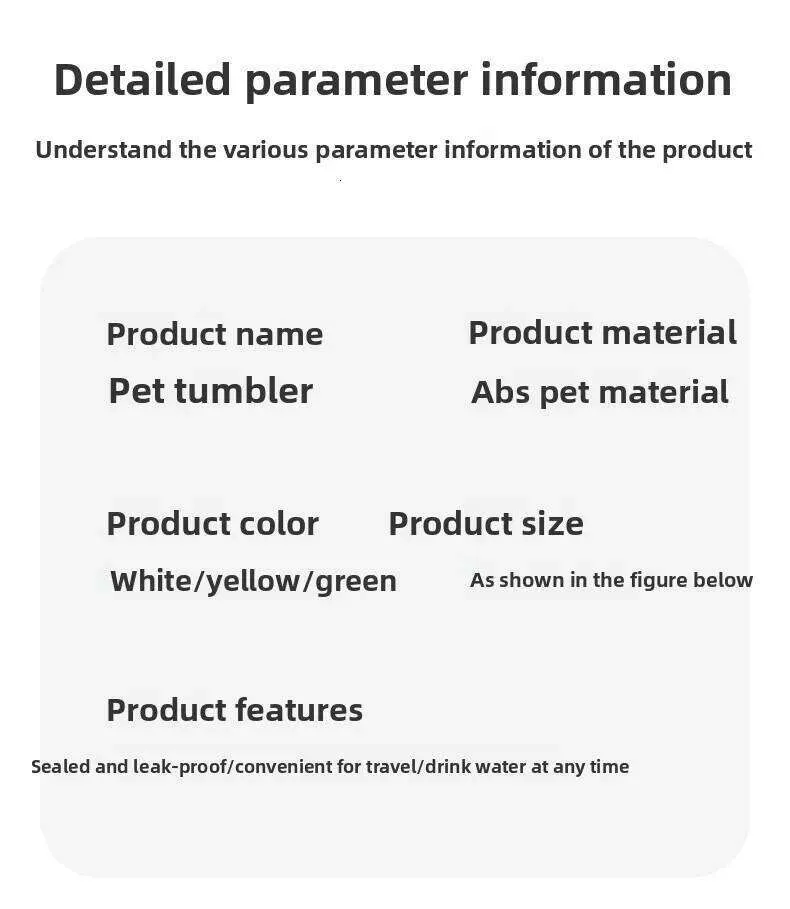 Detailed parameter information

Understand the various parameter information of the product

Product name
Pet tumbler

Product material
Abs pet material

Product color
White/yellow/green

Product size
As shown in the figure below

Product features
Sealed and leak-proof/convenient for travel/drink water at any time